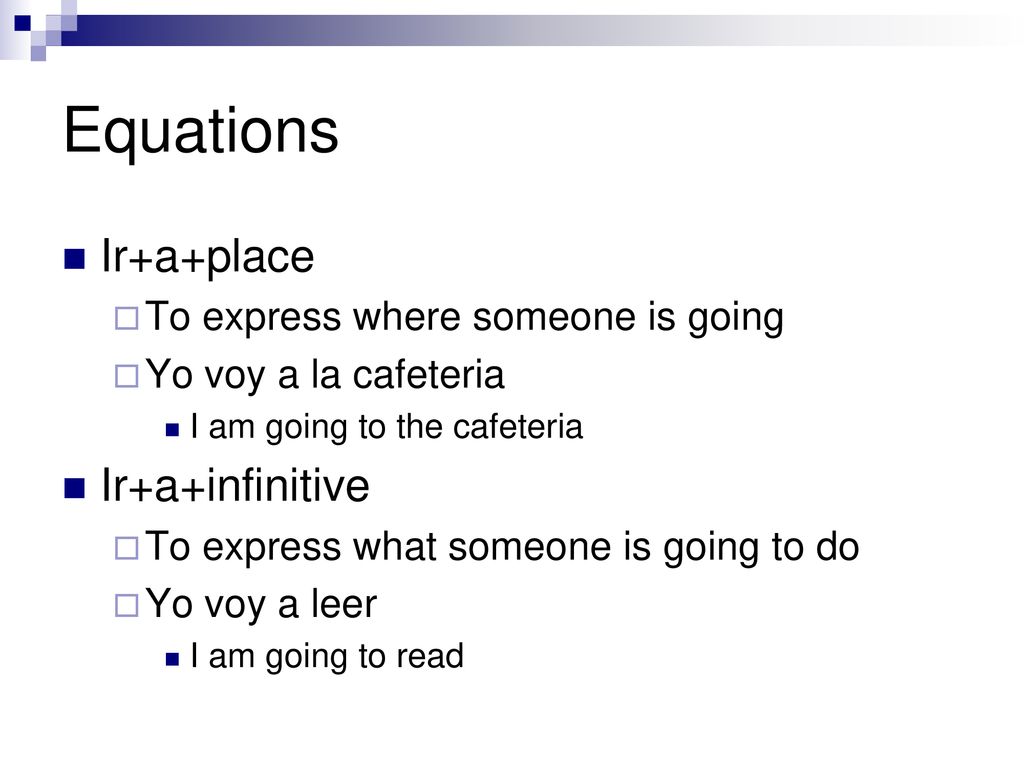 Equations

Ir+a+place

To express where someone is going

Yo voy a la cafeteria

I am going to the cafeteria

Ir+a+infinitive

To express what someone is going to do

Yo voy a leer

I am going to read